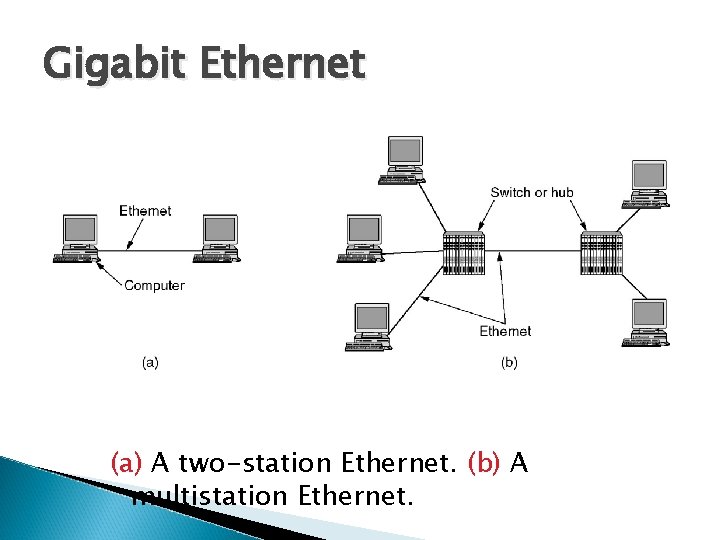 Gigabit Ethernet

Ethernet

Computer

(a)

Switch or hub

Ethernet

(b)

(a) A two-station Ethernet. (b) A multistation Ethernet.